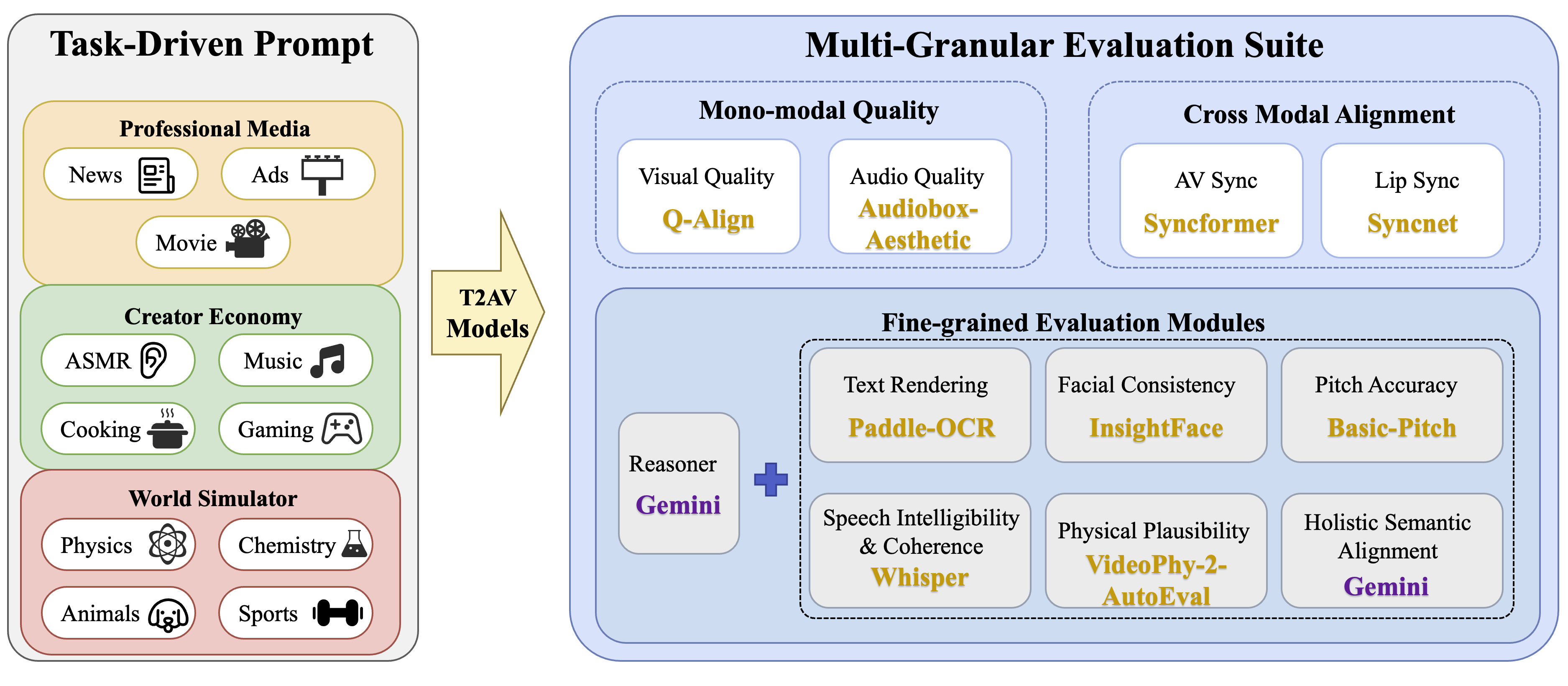 Task-Driven Prompt

Professional Media

News

Ads

Movie

Creator Economy

ASMR

Music

Cooking

Gaming

World Simulator

Physics

Chemistry

Animals

Sports

T2AV Models

Multi-Granular Evaluation Suite

Mono-modal Quality

Visual Quality
Q-Align

Audio Quality
Audiobox-Aesthetic

Cross Modal Alignment

AV Sync
Syncformer

Lip Sync
Syncnet

Fine-grained Evaluation Modules

Reasoner
Gemini

Text Rendering
Paddle-OCR

Facial Consistency
InsightFace

Pitch Accuracy
Basic-Pitch

Speech Intelligibility & Coherence
Whisper

Physical Plausibility
VideoPhy-2-AutoEval

Holistic Semantic Alignment
Gemini